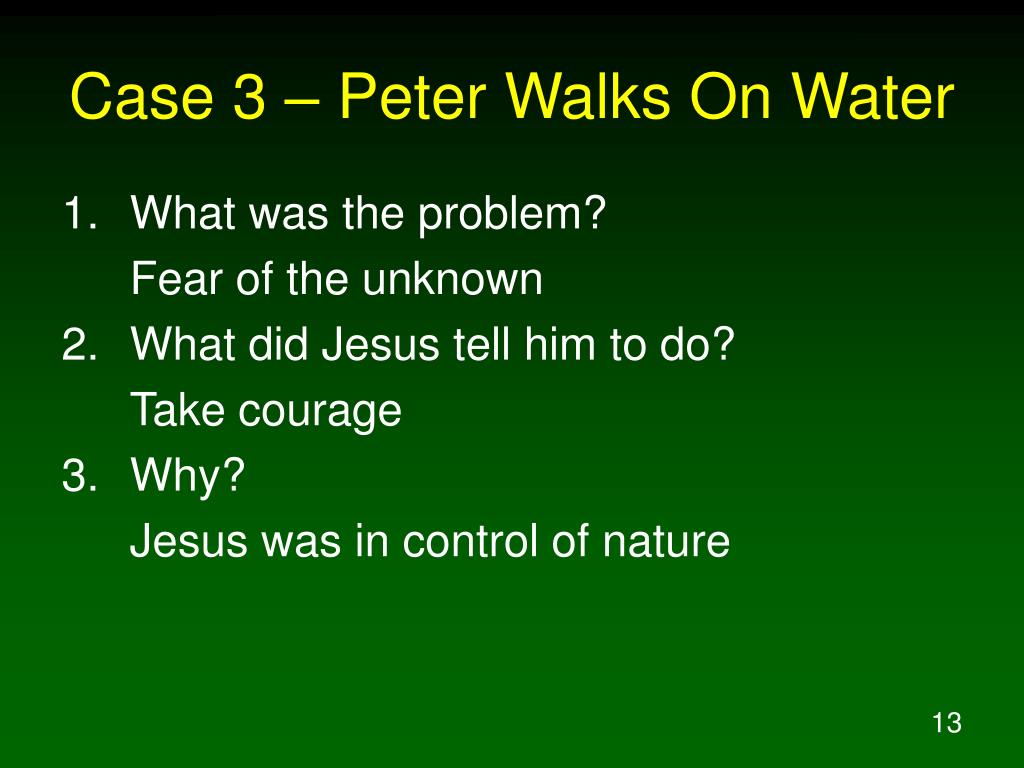 Case 3 – Peter Walks On Water

1. What was the problem?
Fear of the unknown
2. What did Jesus tell him to do?
Take courage
3. Why?
Jesus was in control of nature

13